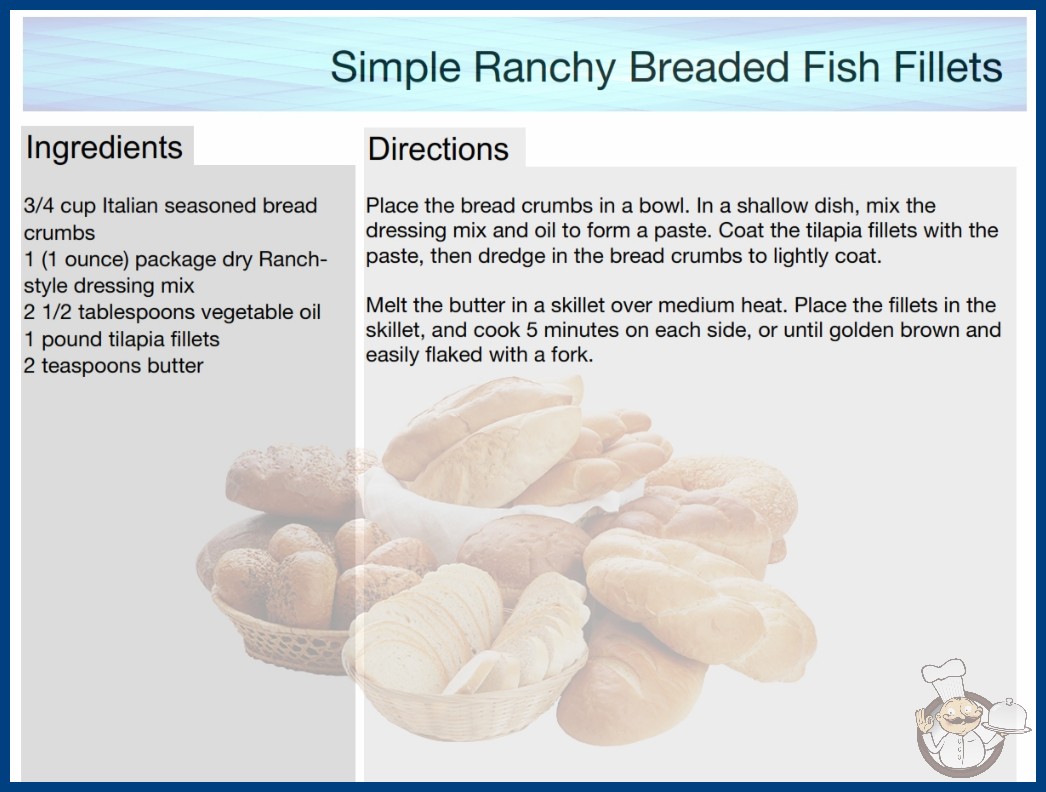 Simple Ranchy Breaded Fish Fillets

Ingredients

3/4 cup Italian seasoned bread crumbs
1 (1 ounce) package dry Ranch-style dressing mix
2 1/2 tablespoons vegetable oil
1 pound tilapia fillets
2 teaspoons butter

Directions

Place the bread crumbs in a bowl. In a shallow dish, mix the dressing mix and oil to form a paste. Coat the tilapia fillets with the paste, then dredge in the bread crumbs to lightly coat.

Melt the butter in a skillet over medium heat. Place the fillets in the skillet, and cook 5 minutes on each side, or until golden brown and easily flaked with a fork.